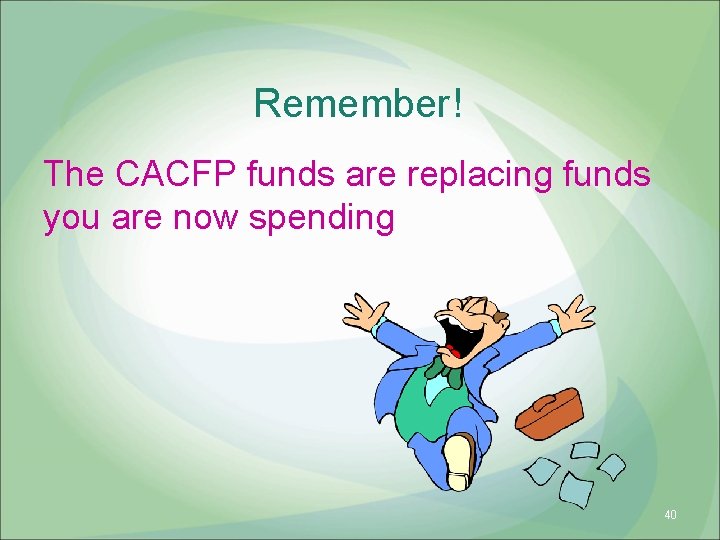 Remember!

The CACFP funds are replacing funds you are now spending

40